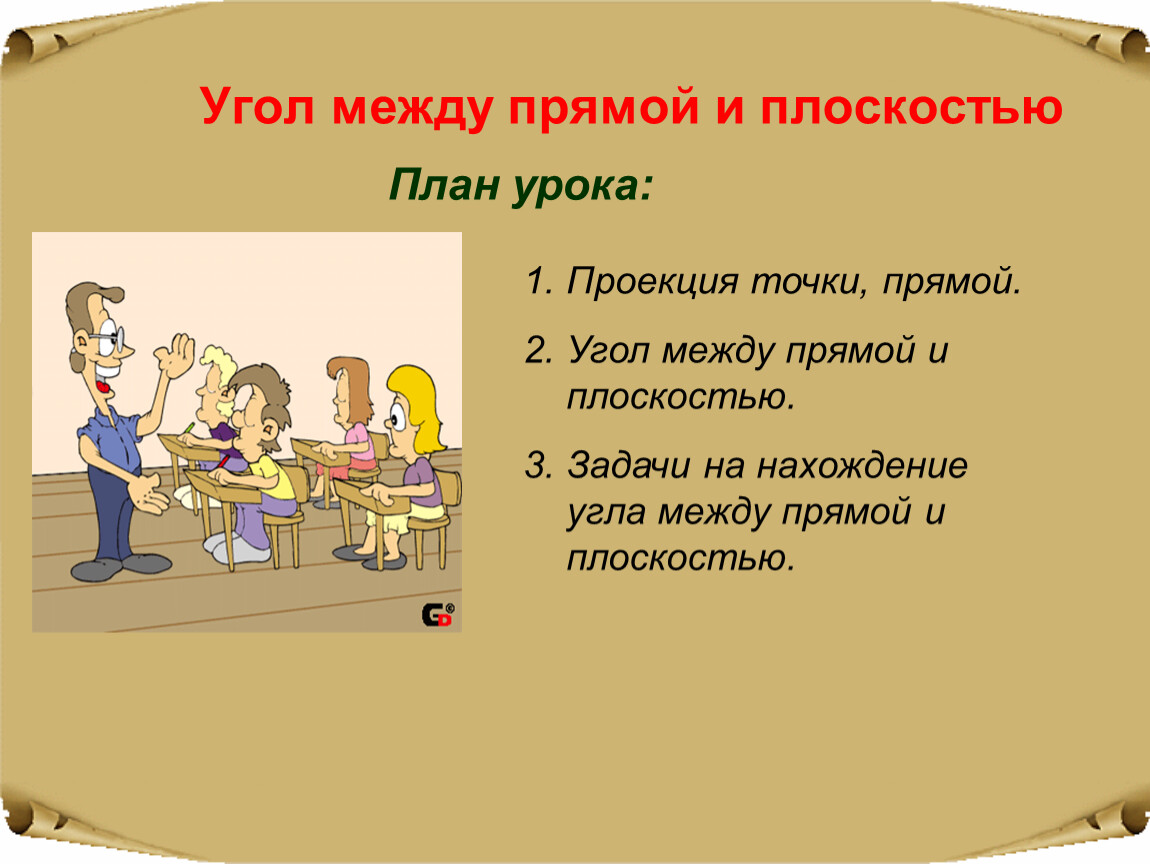 Угол между прямой и плоскостью

План урока:

1. Проекция точки, прямой.

2. Угол между прямой и плоскостью.

3. Задачи на нахождение угла между прямой и плоскостью.